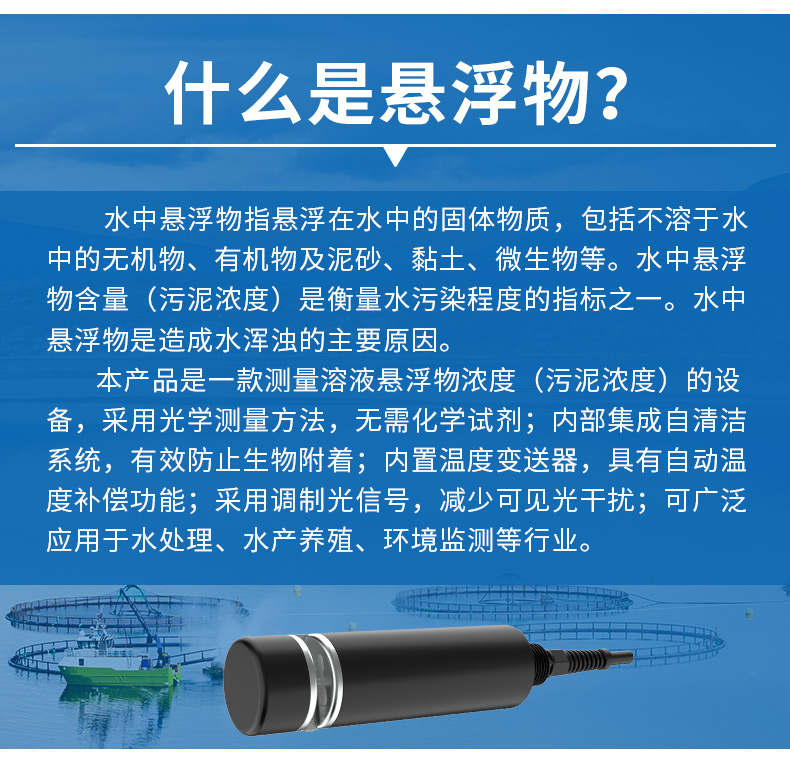 什么是悬浮物?

水中悬浮物指悬浮在水中的固体物质，包括不溶于水中的无机物、有机物及泥砂、黏土、微生物等。水中悬浮物含量（污泥浓度）是衡量水污染程度的指标之一。水中悬浮物是造成水浑浊的主要原因。

本产品是一款测量溶液悬浮物浓度（污泥浓度）的设备，采用光学测量方法，无需化学试剂；内部集成自清洁系统，有效防止生物附着；内置温度变送器，具有自动温度补偿功能；采用调制光信号，减少可见光干扰；可广泛应用于水处理、水产养殖、环境监测等行业。